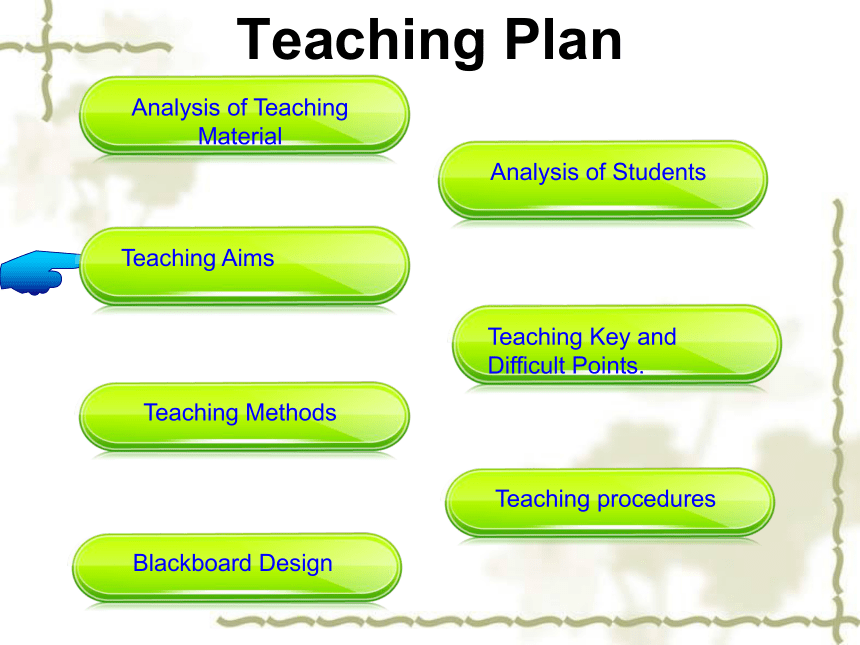 Teaching Plan

Analysis of Teaching Material

Analysis of Students

Teaching Aims

Teaching Key and Difficult Points.

Teaching Methods

Teaching procedures

Blackboard Design